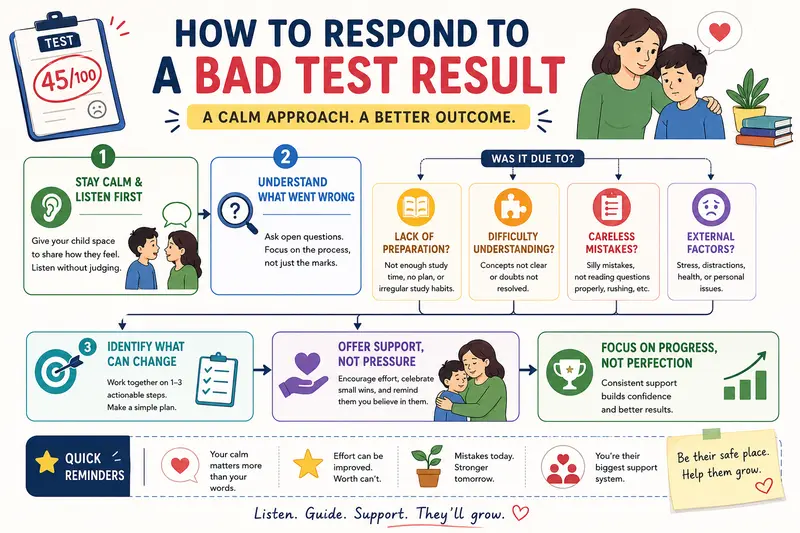 TEST
45/100

HOW TO RESPOND TO A BAD TEST RESULT

A CALM APPROACH. A BETTER OUTCOME.

1
STAY CALM & LISTEN FIRST
Give your child space to share how they feel. Listen without judging.

2
UNDERSTAND WHAT WENT WRONG
Ask open questions. Focus on the process, not just the marks.

WAS IT DUE TO?

LACK OF PREPARATION?
Not enough study time, no plan, or irregular study habits.

DIFFICULTY UNDERSTANDING?
Concepts not clear or doubts not resolved.

CARELESS MISTAKES?
Silly mistakes, not reading questions properly, rushing, etc.

EXTERNAL FACTORS?
Stress, distractions, health, or personal issues.

3
IDENTIFY WHAT CAN CHANGE
Work together on 1–3 actionable steps. Make a simple plan.

OFFER SUPPORT, NOT PRESSURE
Encourage effort, celebrate small wins, and remind them you believe in them.

FOCUS ON PROGRESS, NOT PERFECTION
Consistent support builds confidence and better results.

QUICK REMINDERS

Your calm matters more than your words.

Effort can be improved. Worth can't.

Mistakes today. Stronger tomorrow.

You're their biggest support system.

Be their safe place. Help them grow.

Listen. Guide. Support. They'll grow.